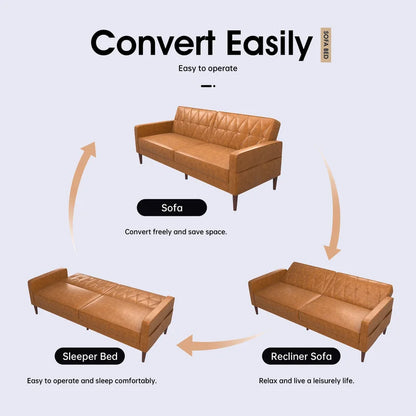 Convert Easily

SOFA BED

Easy to operate

Sofa

Convert freely and save space.

Sleeper Bed

Easy to operate and sleep comfortably.

Recliner Sofa

Relax and live a leisurely life.